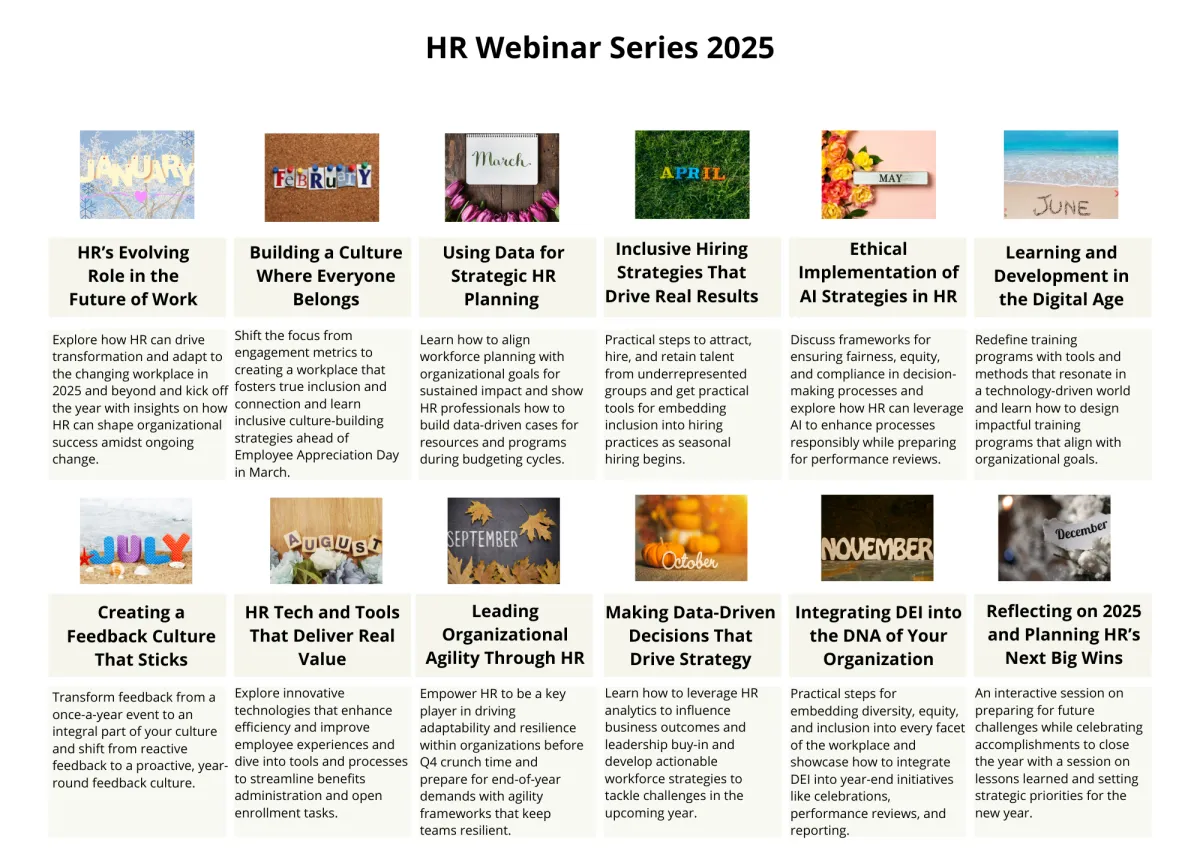 HR Webinar Series 2025

JANUARY

HR's Evolving Role in the Future of Work

Explore how HR can drive transformation and adapt to the changing workplace in 2025 and beyond and kick off the year with insights on how HR can shape organizational success amidst ongoing change.

FEBRUARY

Building a Culture Where Everyone Belongs

Shift the focus from engagement metrics to creating a workplace that fosters true inclusion and connection and learn inclusive culture-building strategies ahead of Employee Appreciation Day in March.

March

Using Data for Strategic HR Planning

Learn how to align workforce planning with organizational goals for sustained impact and show HR professionals how to build data-driven cases for resources and programs during budgeting cycles.

APRIL

Inclusive Hiring Strategies That Drive Real Results

Practical steps to attract, hire, and retain talent from underrepresented groups and get practical tools for embedding inclusion into hiring practices as seasonal hiring begins.

MAY

Ethical Implementation of AI Strategies in HR

Discuss frameworks for ensuring fairness, equity, and compliance in decision-making processes and explore how HR can leverage AI to enhance processes responsibly while preparing for performance reviews.

JUNE

Learning and Development in the Digital Age

Redefine training programs with tools and methods that resonate in a technology-driven world and learn how to design impactful training programs that align with organizational goals.

JULY

Creating a Feedback Culture That Sticks

Transform feedback from a once-a-year event to an integral part of your culture and shift from reactive feedback to a proactive, year-round feedback culture.

AUGUST

HR Tech and Tools That Deliver Real Value

Explore innovative technologies that enhance efficiency and improve employee experiences and dive into tools and processes to streamline benefits administration and open enrollment tasks.

SEPTEMBER

Leading Organizational Agility Through HR

Empower HR to be a key player in driving adaptability and resilience within organizations before Q4 crunch time and prepare for end-of-year demands with agility frameworks that keep teams resilient.

October

Making Data-Driven Decisions That Drive Strategy

Learn how to leverage HR analytics to influence business outcomes and leadership buy-in and develop actionable workforce strategies to tackle challenges in the upcoming year.

NOVEMBER

Integrating DEI into the DNA of Your Organization

Practical steps for embedding diversity, equity, and inclusion into every facet of the workplace and showcase how to integrate DEI into year-end initiatives like celebrations, performance reviews, and reporting.

December

Reflecting on 2025 and Planning HR's Next Big Wins

An interactive session on preparing for future challenges while celebrating accomplishments to close the year with a session on lessons learned and setting strategic priorities for the new year.